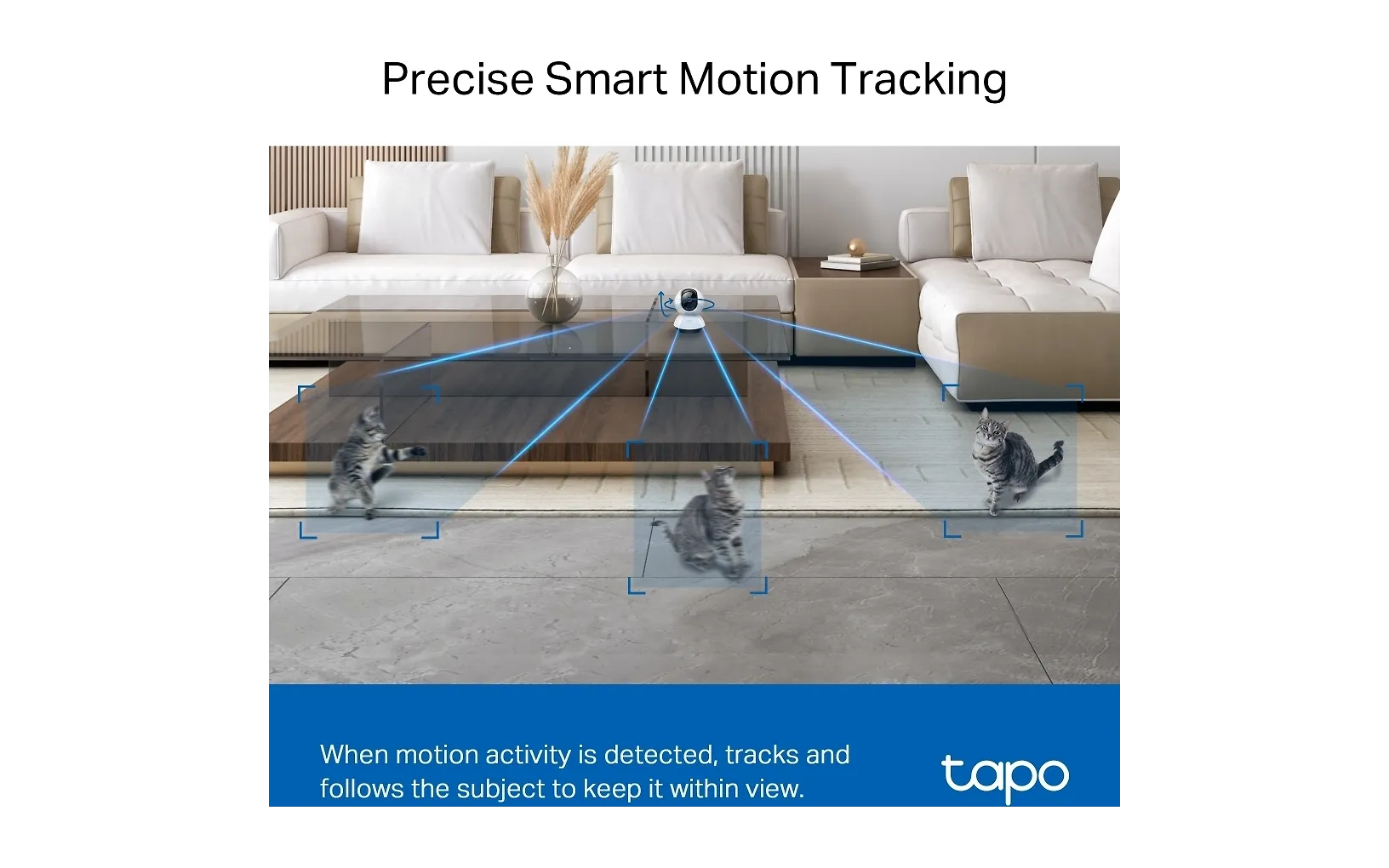 Precise Smart Motion Tracking

When motion activity is detected, tracks and follows the subject to keep it within view.

tapo